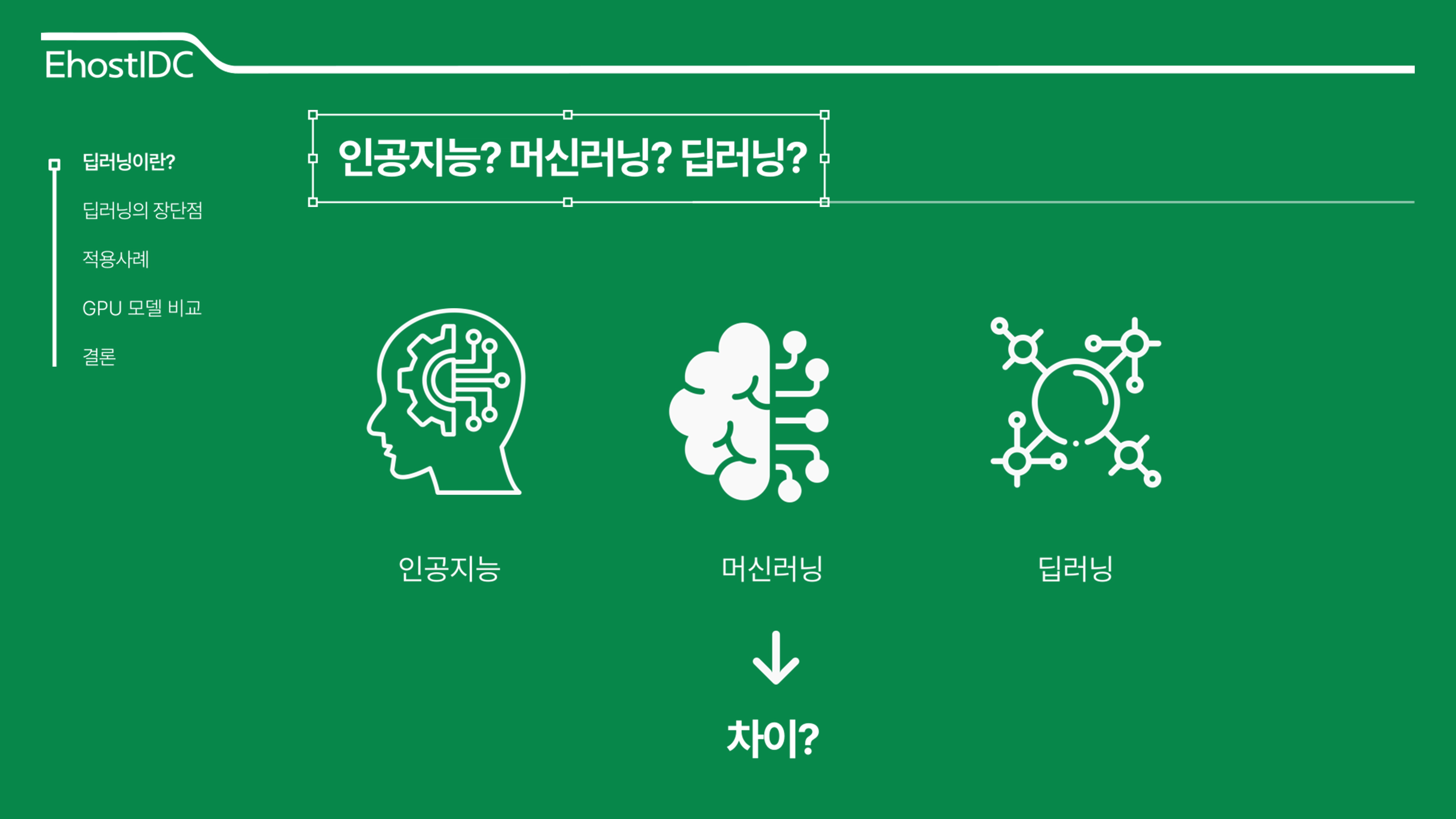 EhostIDC

딥러닝이란?

딥러닝의 장단점

적용사례

GPU 모델 비교

결론

인공지능? 머신러닝? 딥러닝?

인공지능

머신러닝

딥러닝

차이?